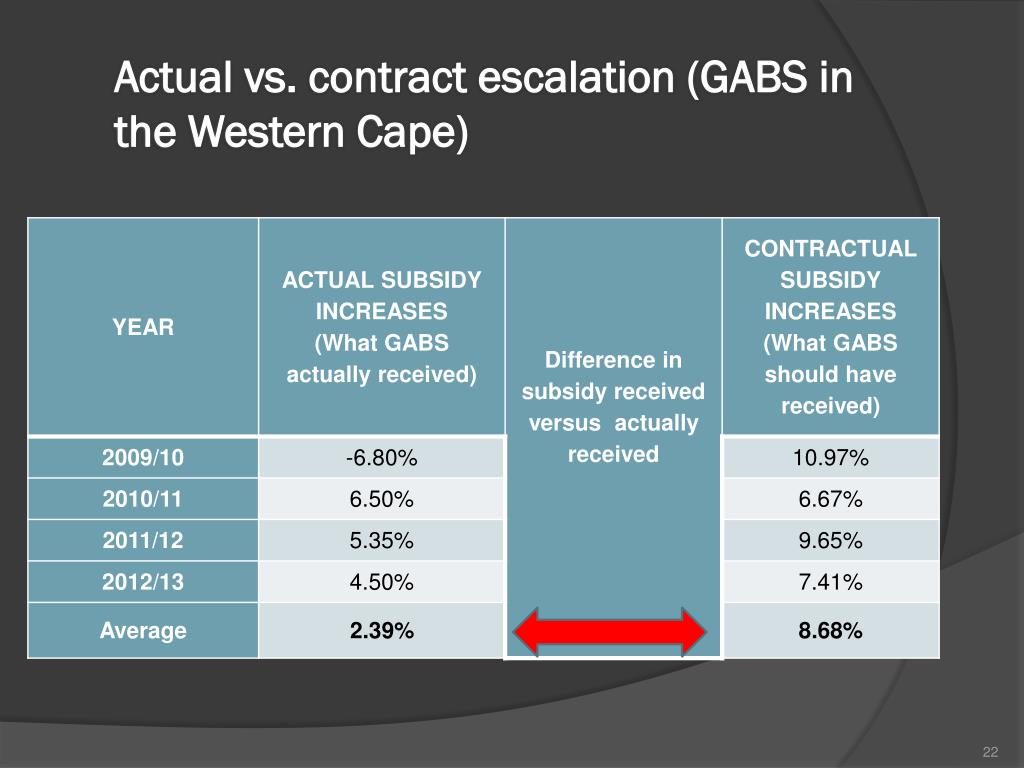 Actual vs. contract escalation (GABS in the Western Cape)

| YEAR | ACTUAL SUBSIDY INCREASES (What GABS actually received) | Difference in subsidy received versus actually received | CONTRACTUAL SUBSIDY INCREASES (What GABS should have received) |
|---|---|---|---|
| 2009/10 | -6.80% | | 10.97% |
| 2010/11 | 6.50% | | 6.67% |
| 2011/12 | 5.35% | | 9.65% |
| 2012/13 | 4.50% | | 7.41% |
| Average | 2.39% | | 8.68% |

22